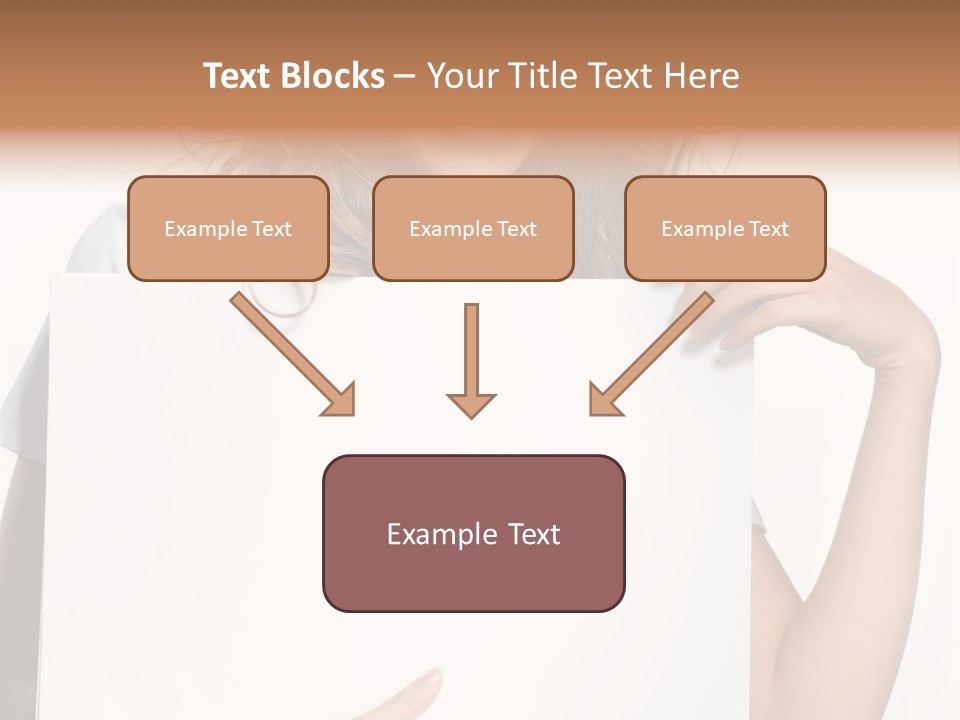 Text Blocks – Your Title Text Here

Example Text

Example Text

Example Text

Example Text